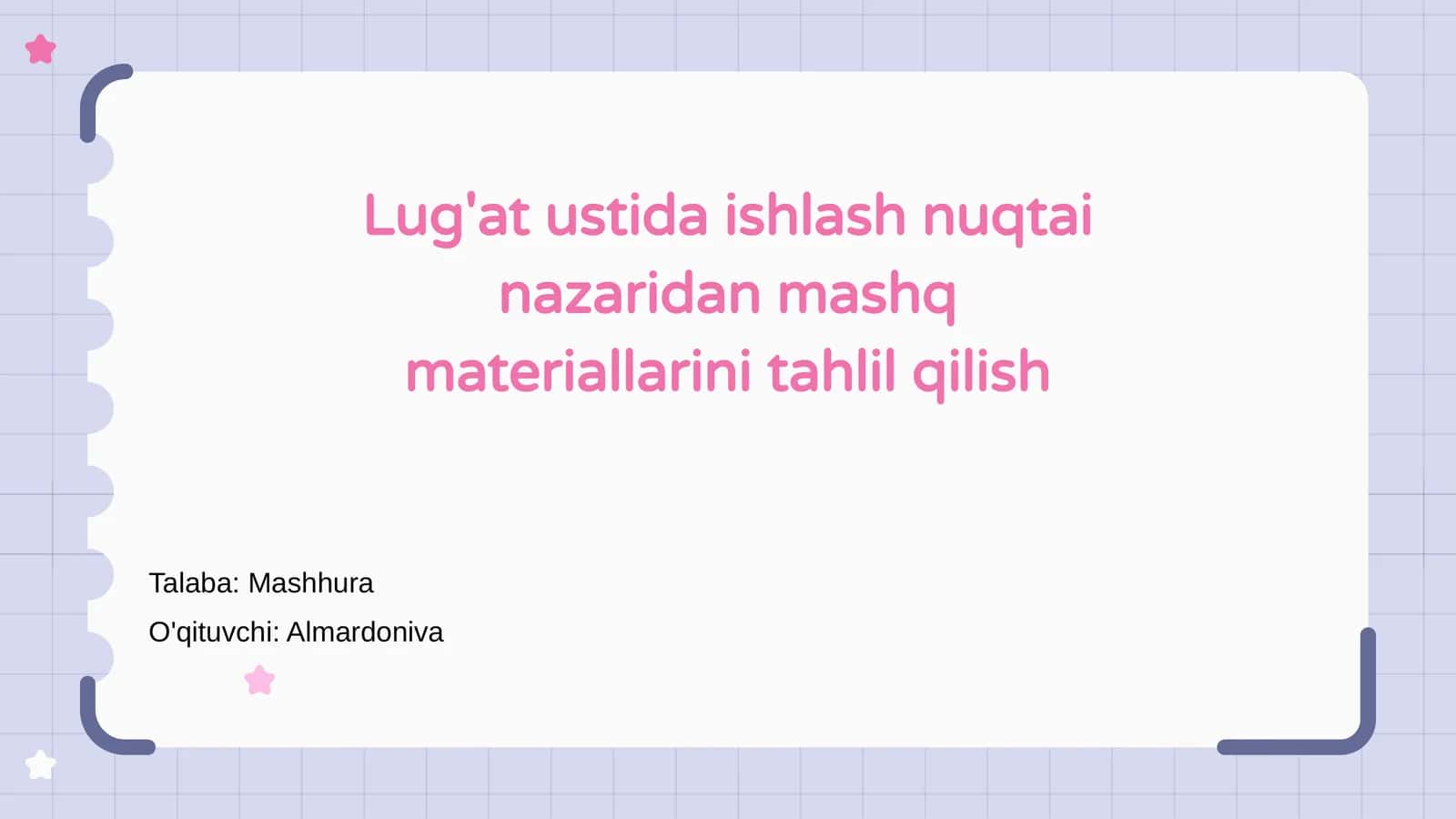 Lug'at ustida ishlash nuqtai nazaridan mashq materiallarini tahlil qilish

Talaba: Mashhura

O'qituvchi: Almardoniva